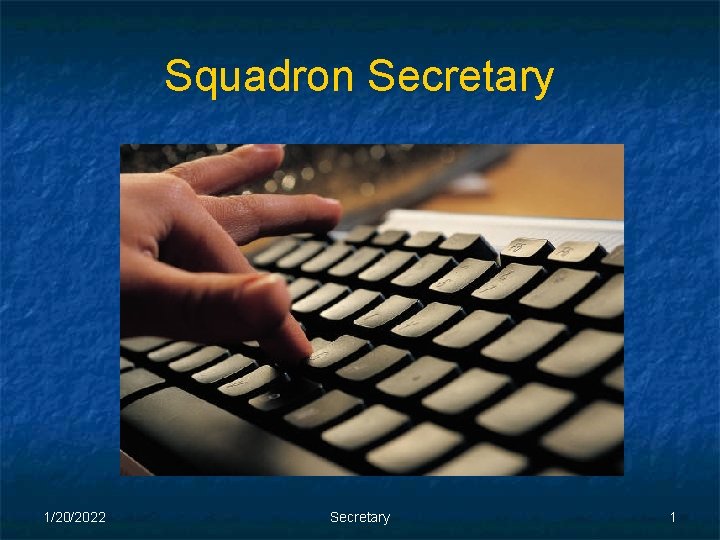 Squadron Secretary

1/20/2022

Secretary

1